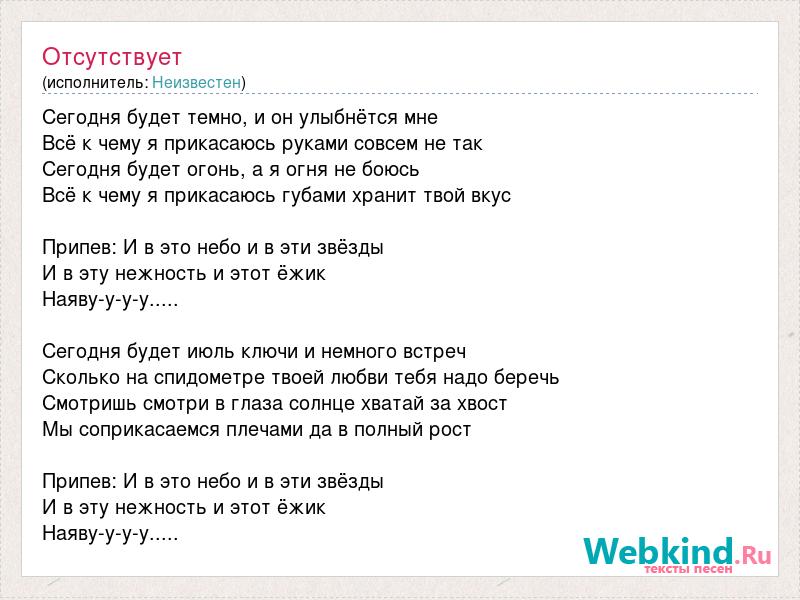 Отсутствует
(исполнитель: Неизвестен)

Сегодня будет темно, и он улыбнётся мне
Всё к чему я прикасаюсь руками совсем не так
Сегодня будет огонь, а я огня не боюсь
Всё к чему я прикасаюсь губами хранит твой вкус

Припев: И в это небо и в эти звёзды
И в эту нежность и этот ёжик
Наяву-у-у-у.....

Сегодня будет июль ключи и немного встреч
Сколько на спидометре твоей любви тебя надо беречь
Смотришь смотри в глаза солнце хватай за хвост
Мы соприкасаемся плечами да в полный рост

Припев: И в это небо и в эти звёзды
И в эту нежность и этот ёжик
Наяву-у-у-у.....

Webkind.Ru
тексты песен